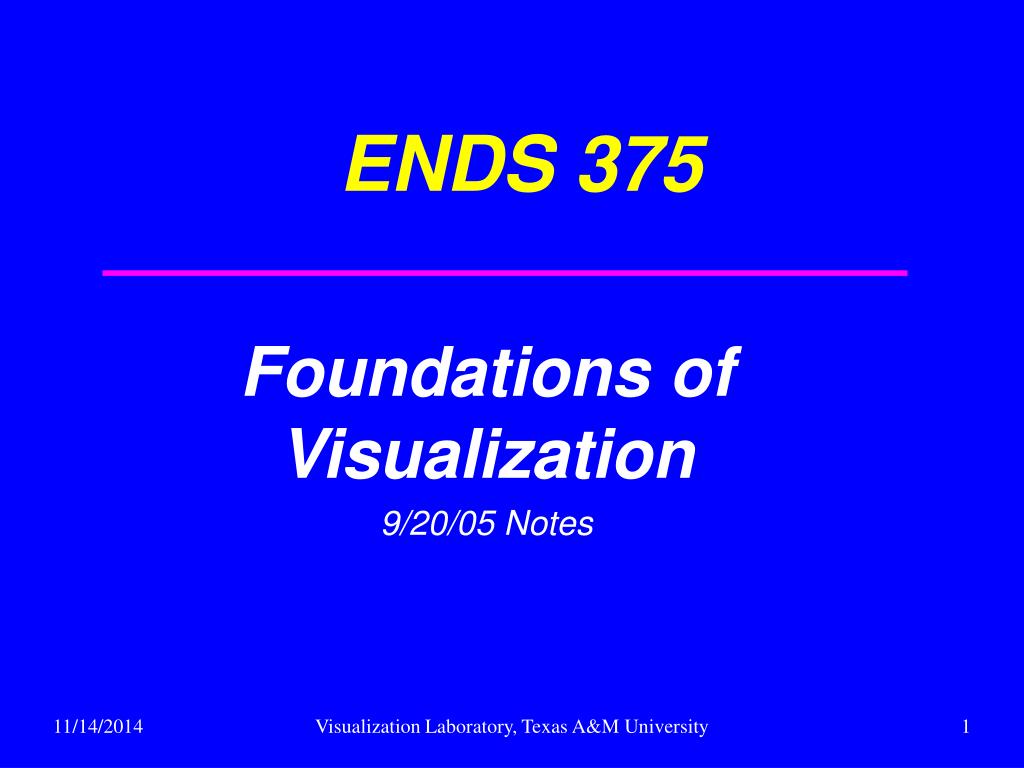 ENDS 375

Foundations of Visualization

9/20/05 Notes

11/14/2014

Visualization Laboratory, Texas A&M University

1